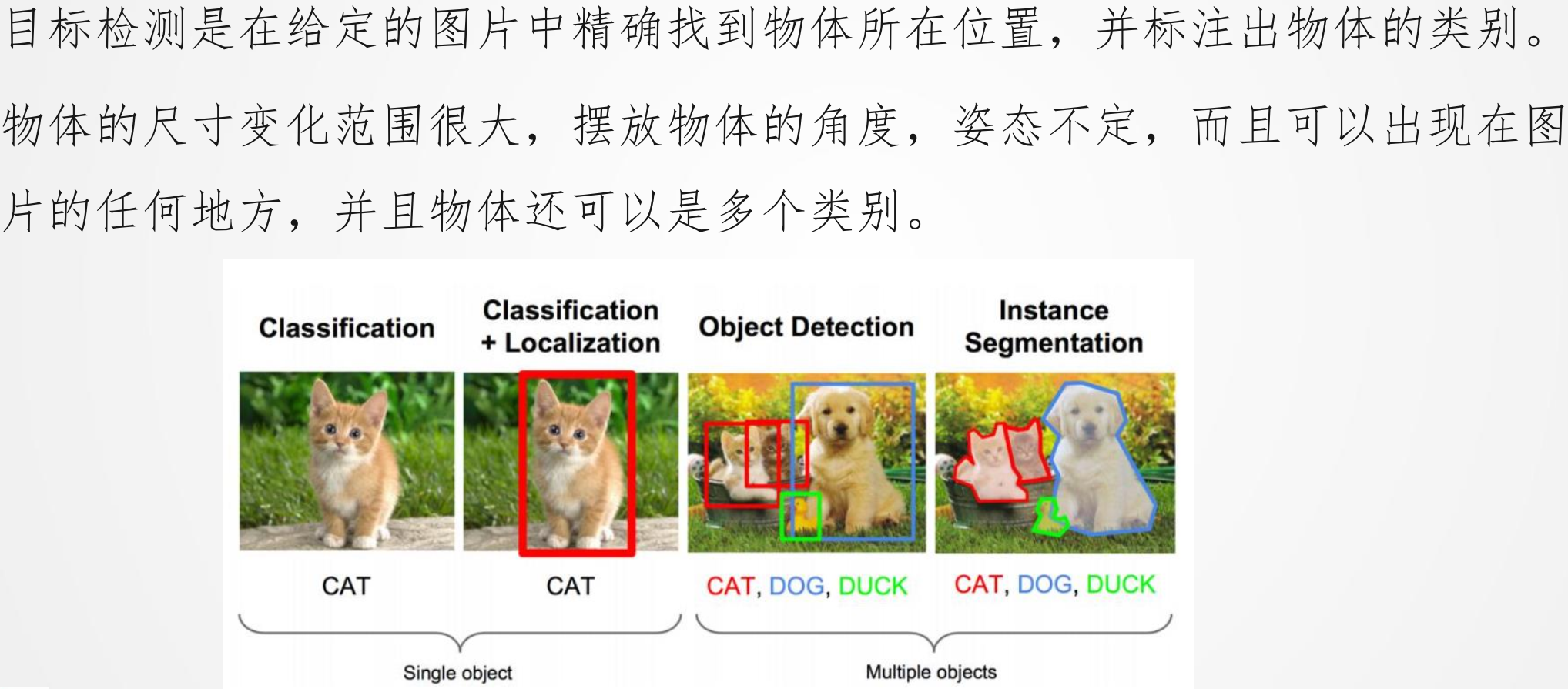 目标检测是在给定的图片中精确找到物体所在位置，并标注出物体的类别。物体的尺寸变化范围很大，摆放物体的角度，姿态不定，而且可以出现在图片的任何地方，并且物体还可以是多个类别。

Classification

Classification + Localization

Object Detection

Instance Segmentation

CAT

CAT

CAT, DOG, DUCK

CAT, DOG, DUCK

Single object

Multiple objects